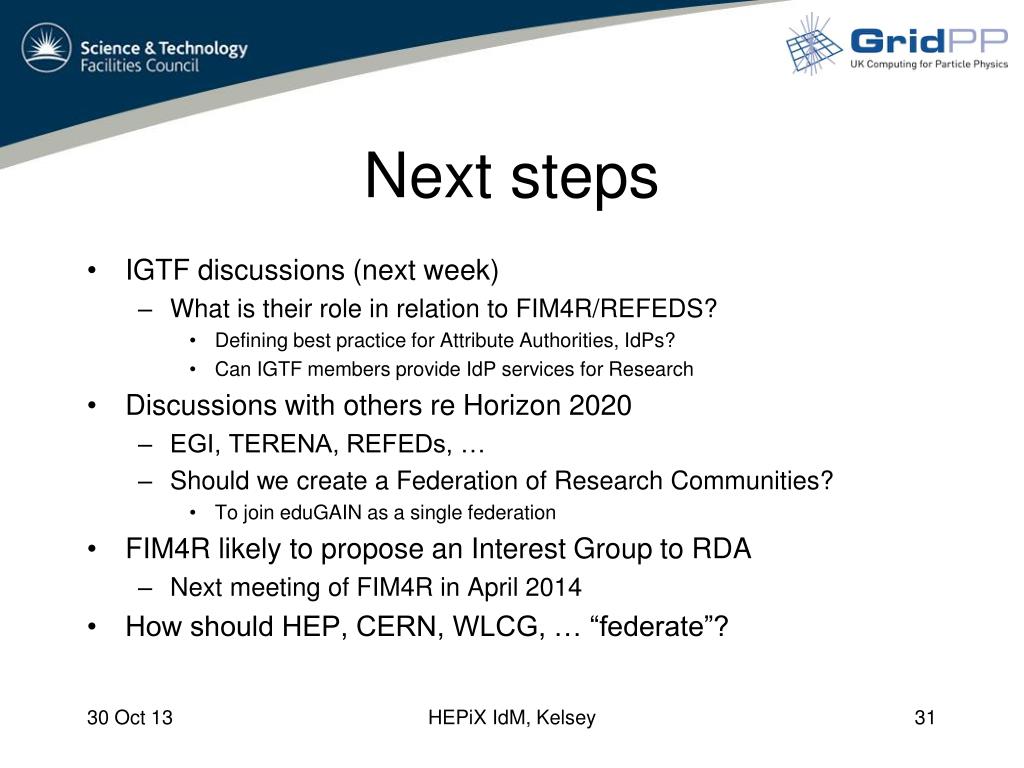 Science & Technology Facilities Council

GridPP
UK Computing for Particle Physics

Next steps

• IGTF discussions (next week)
– What is their role in relation to FIM4R/REFEDS?
• Defining best practice for Attribute Authorities, IdPs?
• Can IGTF members provide IdP services for Research
• Discussions with others re Horizon 2020
– EGI, TERENA, REFEDs, …
– Should we create a Federation of Research Communities?
• To join eduGAIN as a single federation
• FIM4R likely to propose an Interest Group to RDA
– Next meeting of FIM4R in April 2014
• How should HEP, CERN, WLCG, … “federate”?

30 Oct 13

HEPiX IdM, Kelsey

31